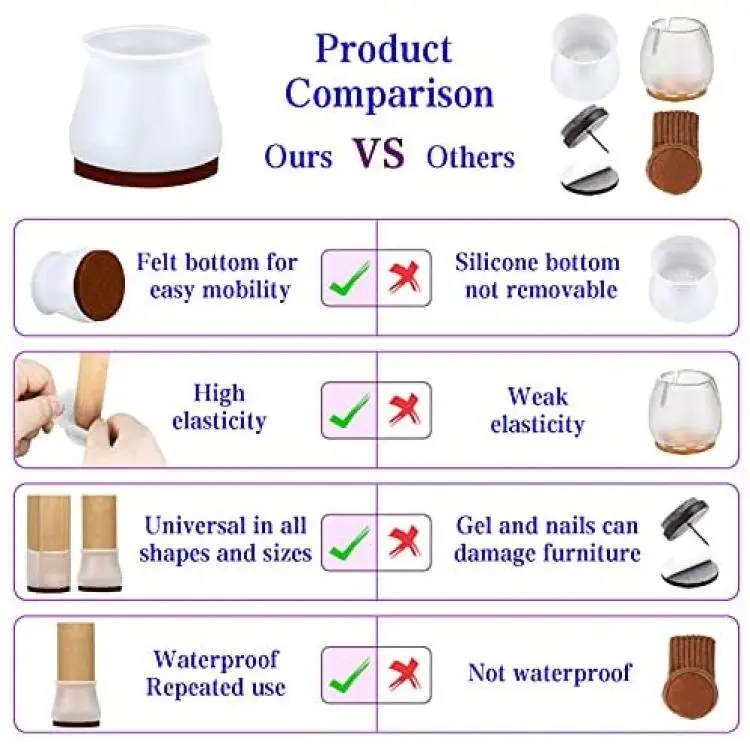 Product Comparison

Ours VS Others

Felt bottom for easy mobility

Silicone bottom not removable

High elasticity

Weak elasticity

Universal in all shapes and sizes

Gel and nails can damage furniture

Waterproof Repeated use

Not waterproof